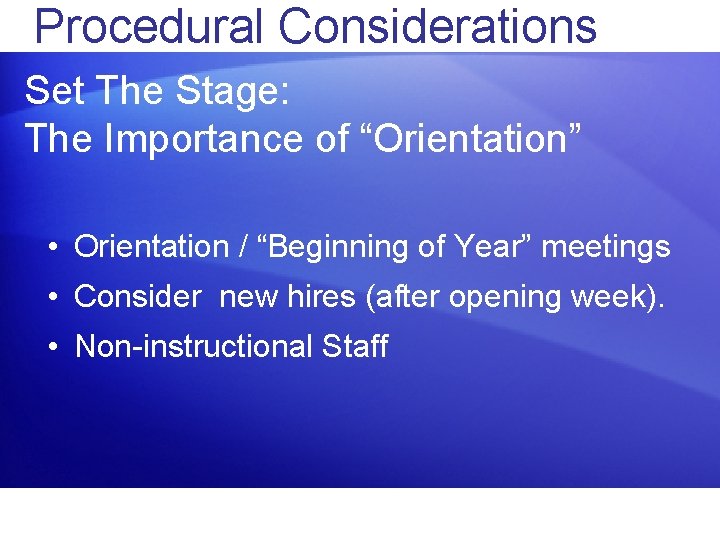 Procedural Considerations

Set The Stage:
The Importance of “Orientation”

• Orientation / “Beginning of Year” meetings
• Consider new hires (after opening week).
• Non-instructional Staff